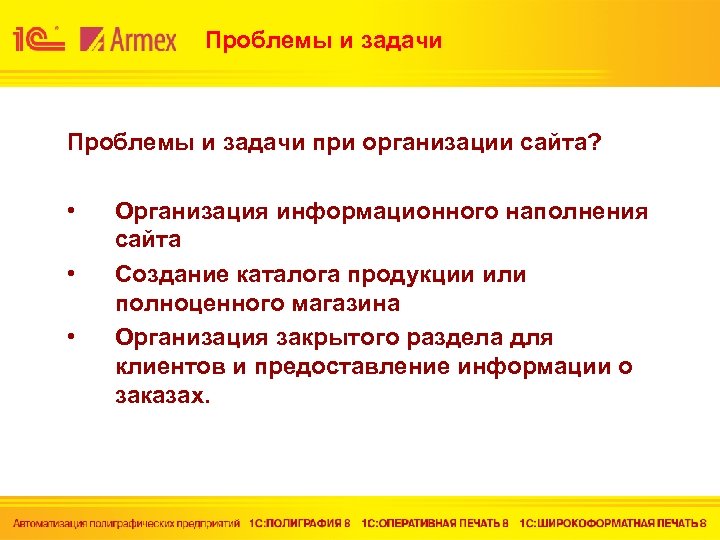 1С Armex Проблемы и задачи

Проблемы и задачи при организации сайта?

• Организация информационного наполнения сайта
• Создание каталога продукции или полноценного магазина
• Организация закрытого раздела для клиентов и предоставление информации о заказах.

Автоматизация полиграфических предприятий 1С:ПОЛИГРАФИЯ 8 1С:ОПЕРАТИВНАЯ ПЕЧАТЬ 8 1С:ШИРОКОФОРМАТНАЯ ПЕЧАТЬ 8